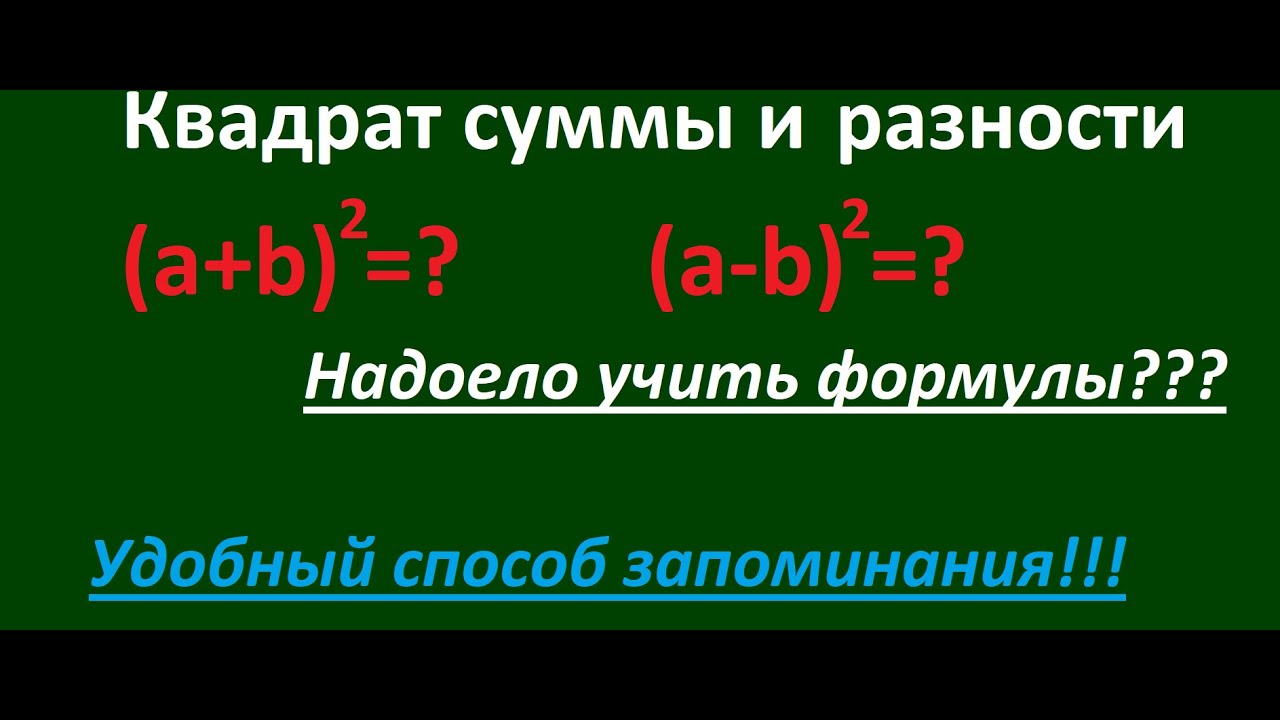 Квадрат суммы и разности

$(a+b)^2=?$ $(a-b)^2=?$

Надоело учить формулы???

Удобный способ запоминания!!!